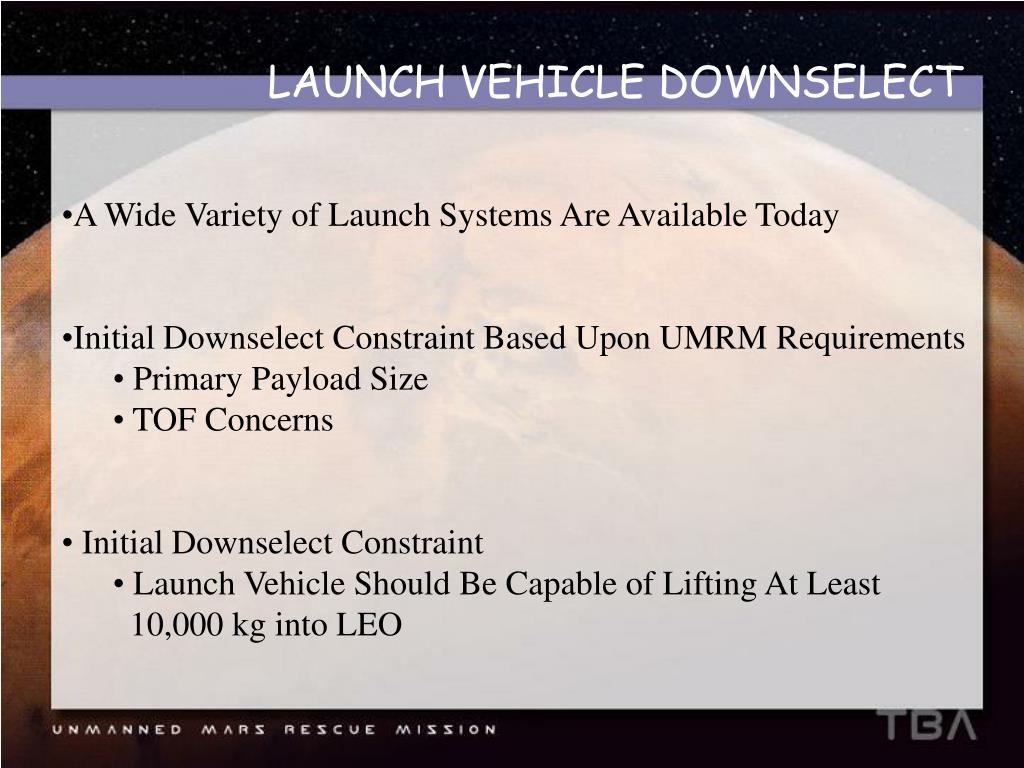 LAUNCH VEHICLE DOWNSELECT

•A Wide Variety of Launch Systems Are Available Today

•Initial Downselect Constraint Based Upon UMRM Requirements
• Primary Payload Size
• TOF Concerns

• Initial Downselect Constraint
• Launch Vehicle Should Be Capable of Lifting At Least 10,000 kg into LEO

UNMANNED MARS RESCUE MISSION

TBA